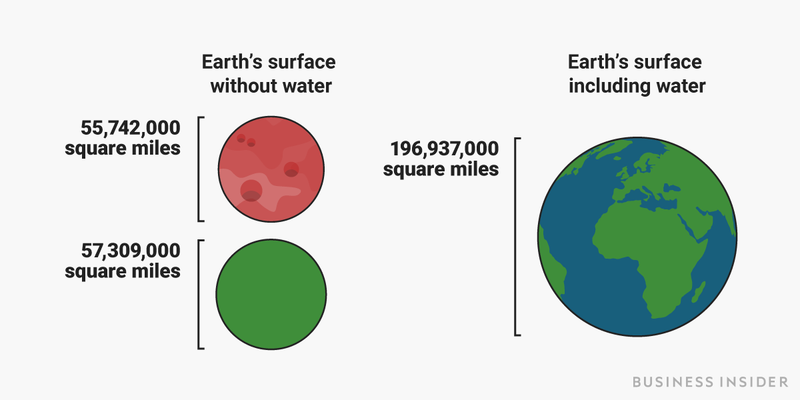 Earth's surface without water

55,742,000 square miles

57,309,000 square miles

Earth's surface including water

196,937,000 square miles

BUSINESS INSIDER